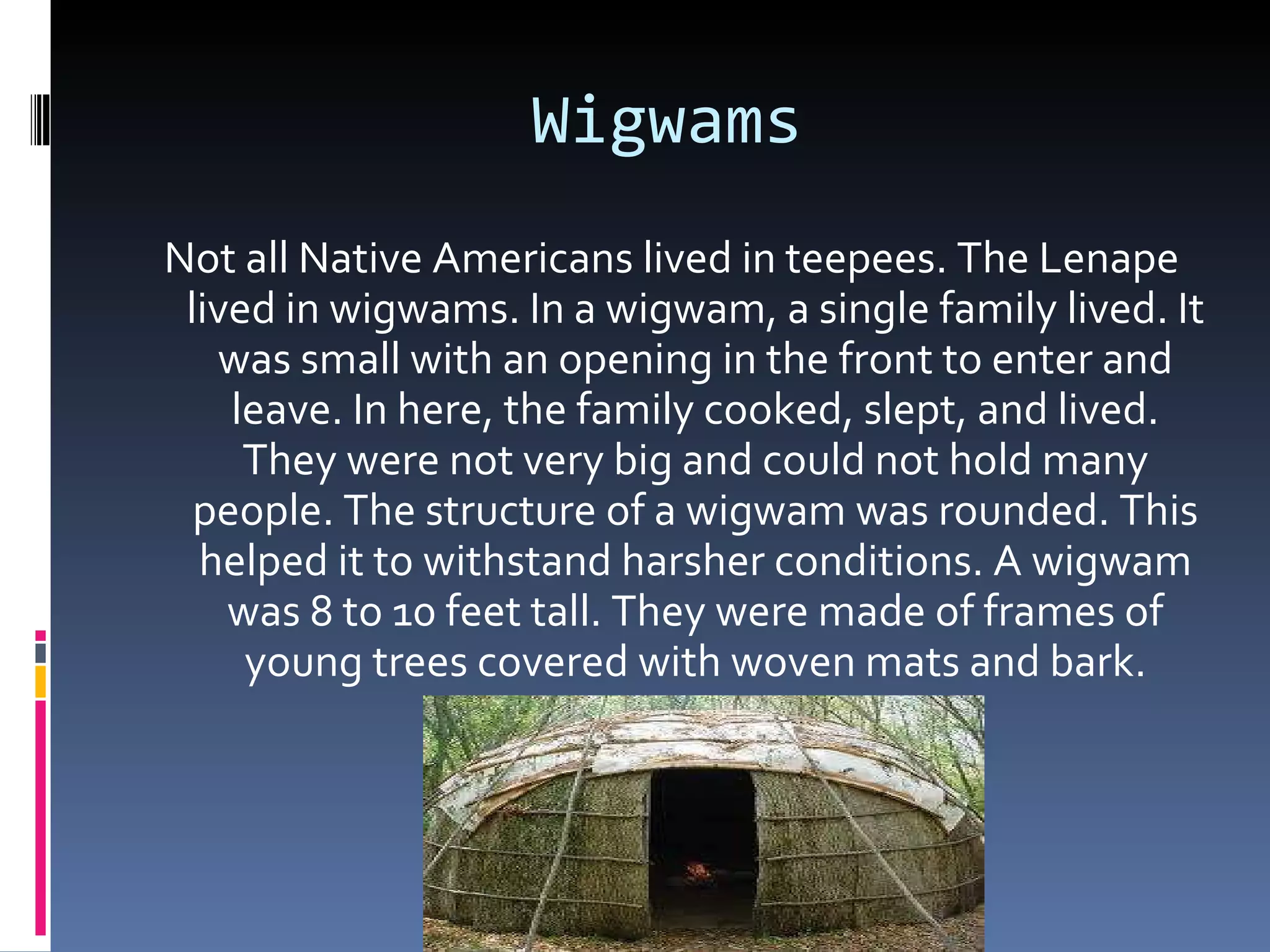 Wigwams

Not all Native Americans lived in teepees. The Lenape lived in wigwams. In a wigwam, a single family lived. It was small with an opening in the front to enter and leave. In here, the family cooked, slept, and lived. They were not very big and could not hold many people. The structure of a wigwam was rounded. This helped it to withstand harsher conditions. A wigwam was 8 to 10 feet tall. They were made of frames of young trees covered with woven mats and bark.